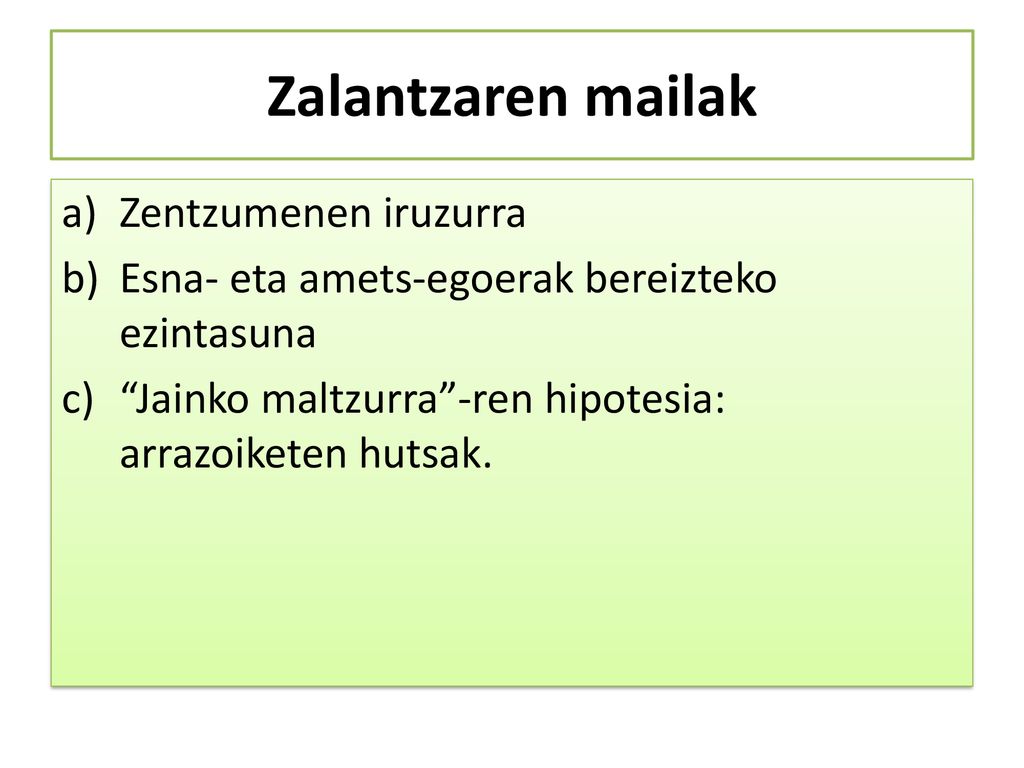 Zalantzaren mailak

a) Zentzumenen iruzurra
b) Esna- eta amets-egoerak bereizteko ezintasuna
c) “Jainko maltzurra”-ren hipotesia: arrazoiketen hutsak.